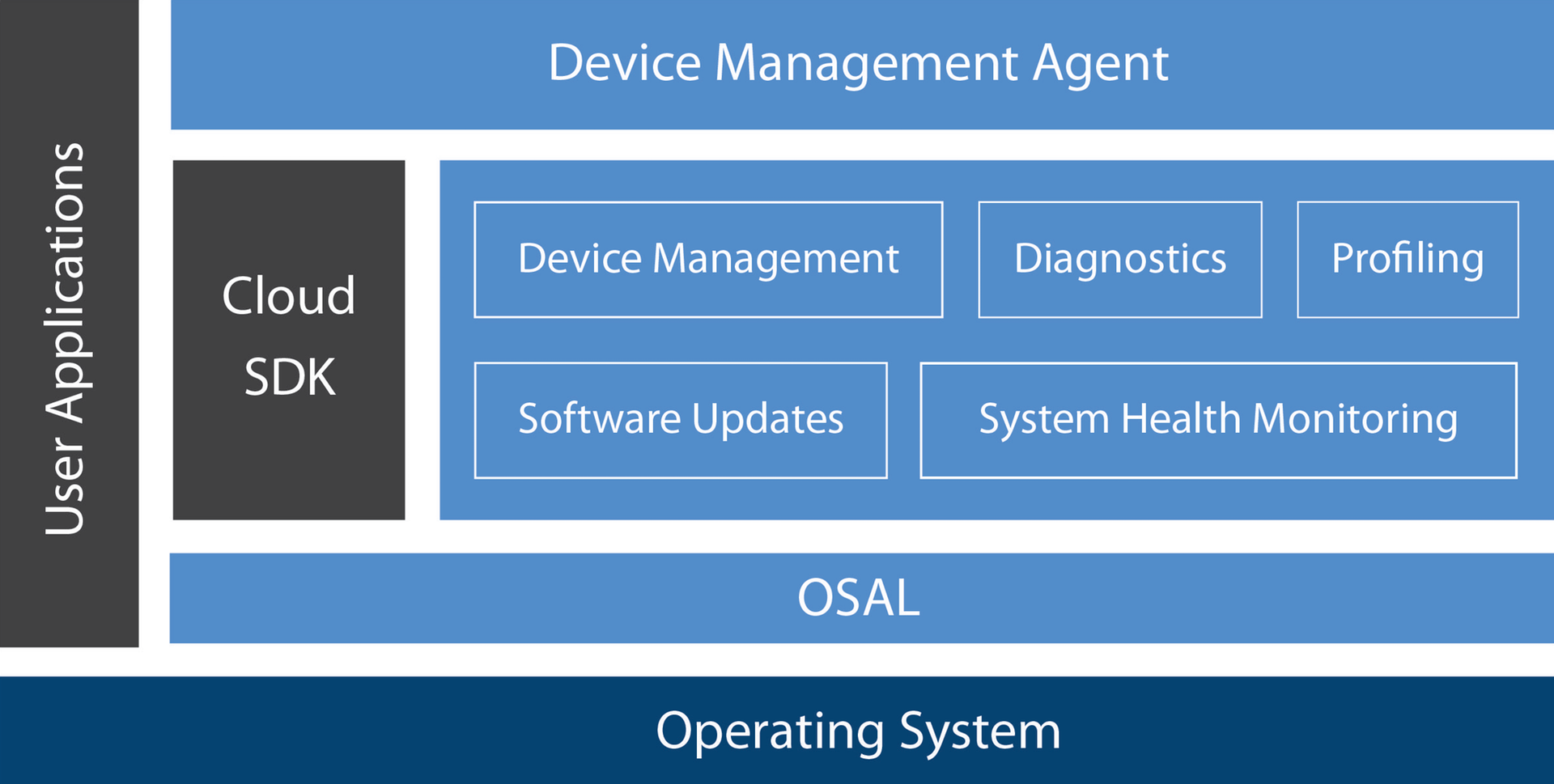 User Applications

Device Management Agent

Cloud SDK

Device Management

Diagnostics

Profiling

Software Updates

System Health Monitoring

OSAL

Operating System